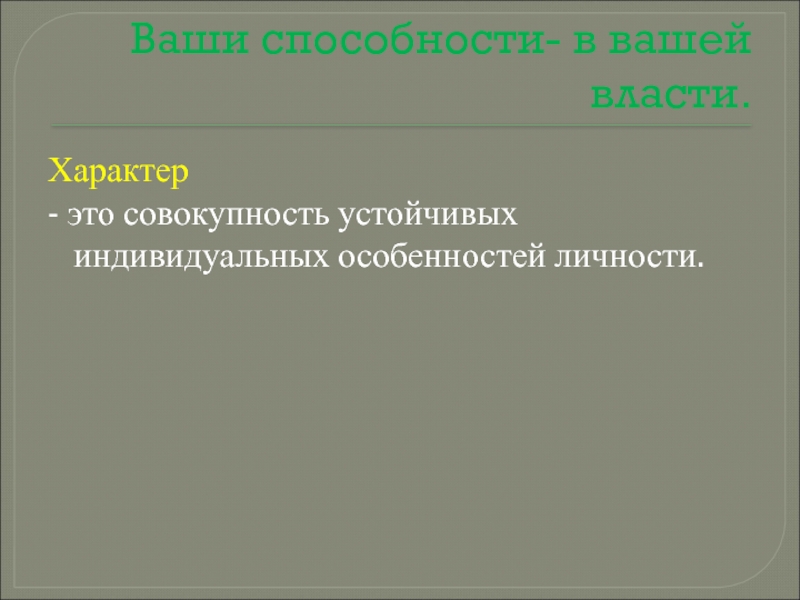 Ваши способности- в вашей власти.

Характер
- это совокупность устойчивых индивидуальных особенностей личности.